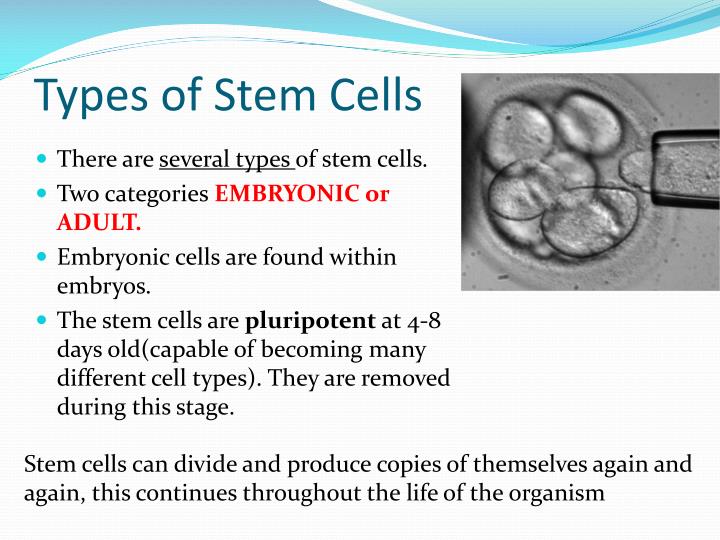 Types of Stem Cells

- There are several types of stem cells.
- Two categories EMBRYONIC or ADULT.
- Embryonic cells are found within embryos.
- The stem cells are pluripotent at 4-8 days old(capable of becoming many different cell types). They are removed during this stage.

Stem cells can divide and produce copies of themselves again and again, this continues throughout the life of the organism